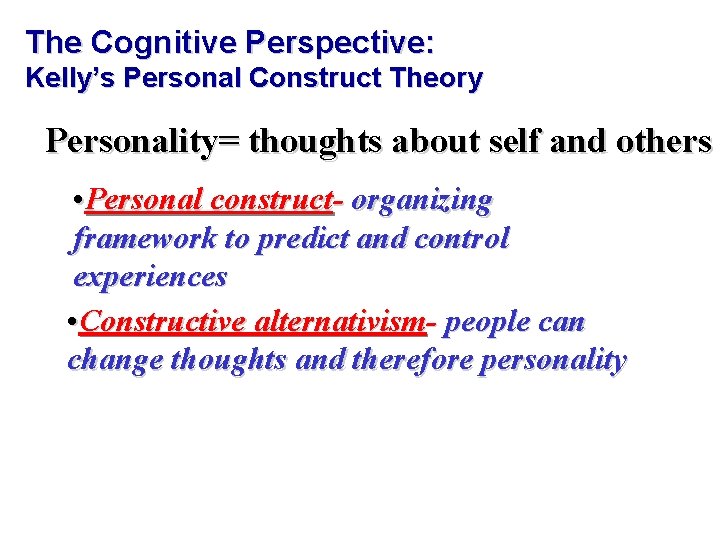 The Cognitive Perspective:
Kelly's Personal Construct Theory

Personality= thoughts about self and others

•Personal construct- organizing framework to predict and control experiences

•Constructive alternativism- people can change thoughts and therefore personality